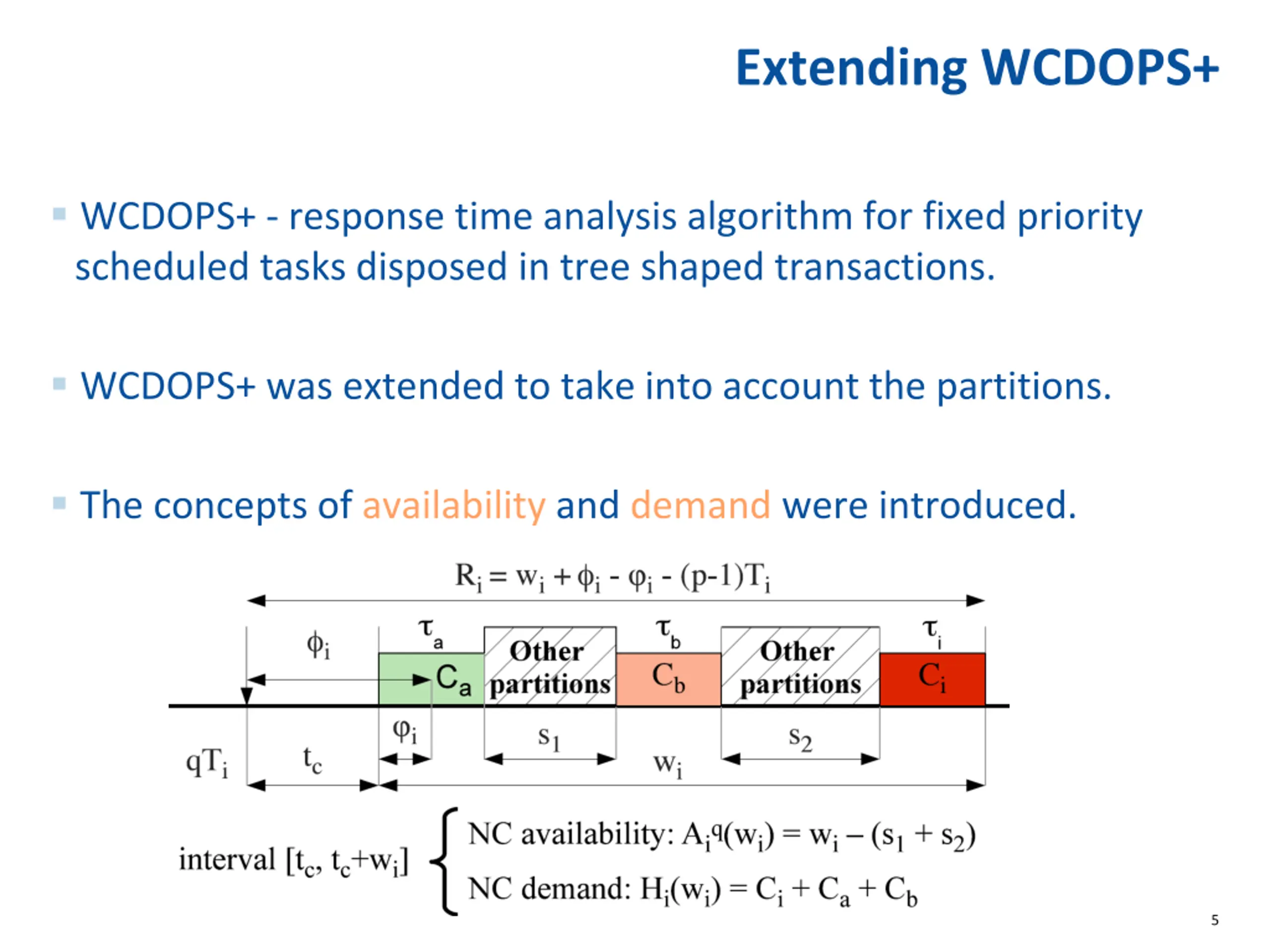 Extending WCDOPS+

WCDOPS+ - response time analysis algorithm for fixed priority scheduled tasks disposed in tree shaped transactions.

WCDOPS+ was extended to take into account the partitions.

The concepts of availability and demand were introduced.

$R_i = w_i + \phi_i - \varphi_i - (p-1)T_i$

$\phi_i$ $\tau_a$ $C_a$ Other partitions $\tau_b$ $C_b$ Other partitions $\tau_i$ $C_i$

$qT_i$ $t_c$ $\varphi_i$ $s_1$ $w_i$ $s_2$

interval $[t_c, t_c+w_i]$ NC availability: $A_i^q(w_i) = w_i - (s_1 + s_2)$
NC demand: $H_i(w_i) = C_i + C_a + C_b$

5